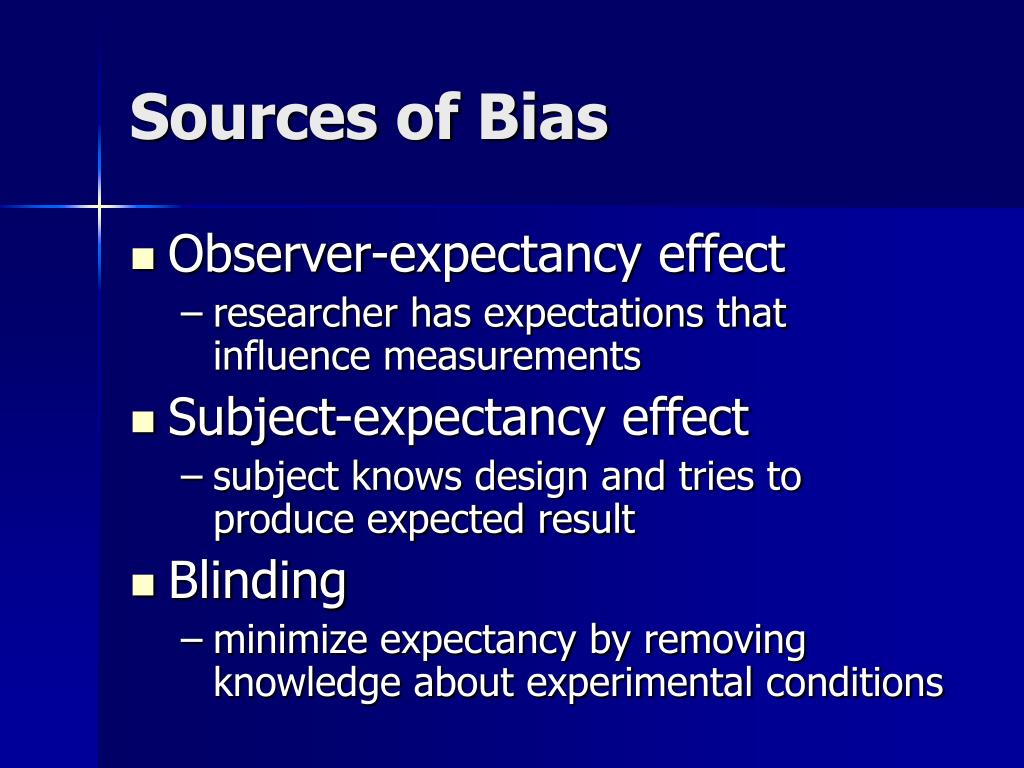 Sources of Bias

Observer-expectancy effect
– researcher has expectations that influence measurements

Subject-expectancy effect
– subject knows design and tries to produce expected result

Blinding
– minimize expectancy by removing knowledge about experimental conditions